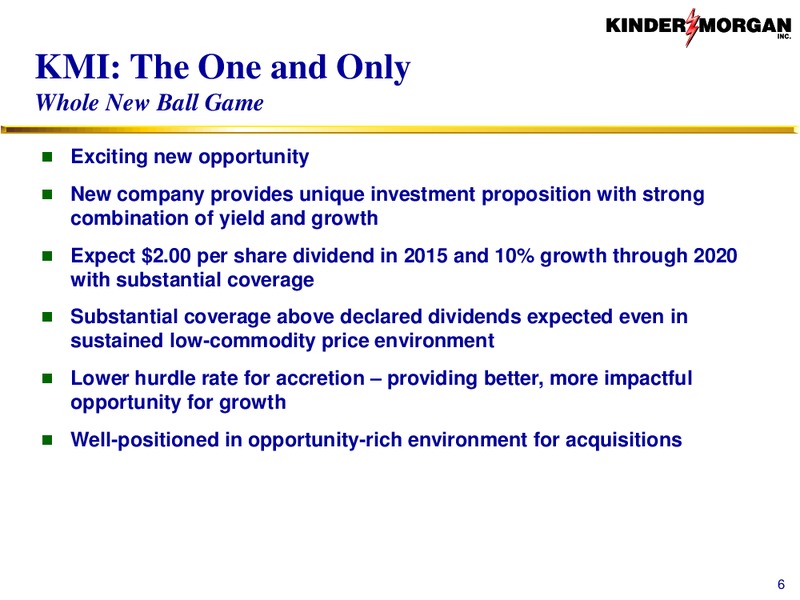 KINDER MORGAN INC.

KMI: The One and Only
Whole New Ball Game

Exciting new opportunity

New company provides unique investment proposition with strong combination of yield and growth

Expect \$2.00 per share dividend in 2015 and 10% growth through 2020 with substantial coverage

Substantial coverage above declared dividends expected even in sustained low-commodity price environment

Lower hurdle rate for accretion – providing better, more impactful opportunity for growth

Well-positioned in opportunity-rich environment for acquisitions

6